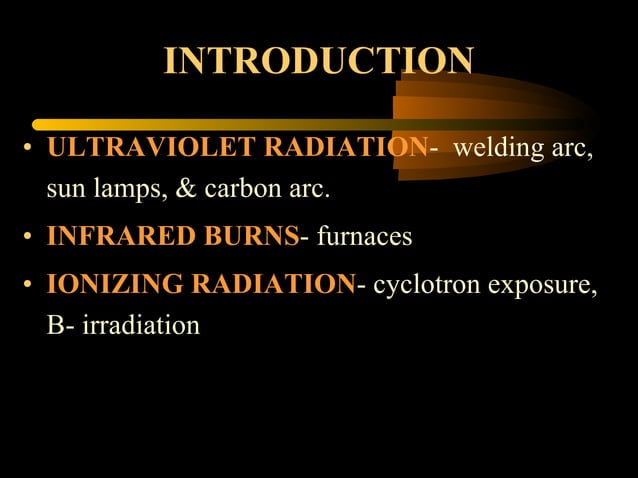 INTRODUCTION

• ULTRAVIOLET RADIATION- welding arc, sun lamps, & carbon arc.

• INFRARED BURNS- furnaces

• IONIZING RADIATION- cyclotron exposure, B- irradiation